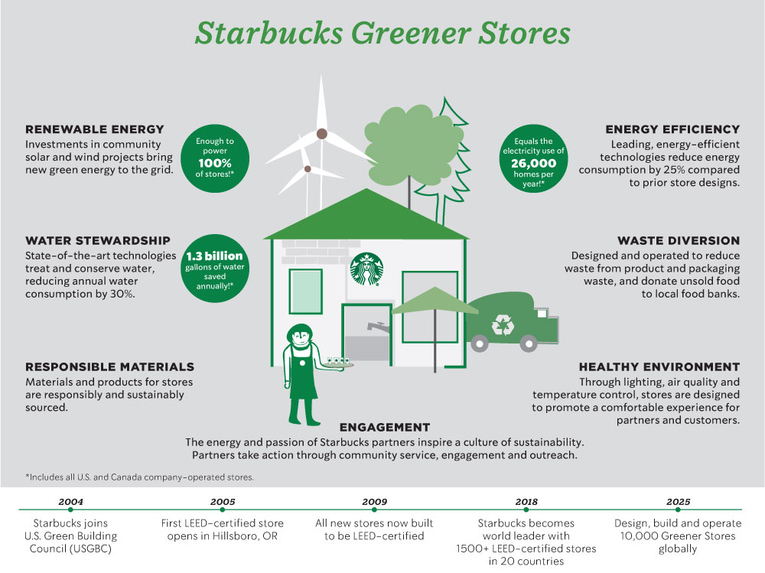 Starbucks Greener Stores

RENEWABLE ENERGY
Investments in community solar and wind projects bring new green energy to the grid.

Enough to power 100% of stores!*

WATER STEWARDSHIP
State-of-the-art technologies treat and conserve water, reducing annual water consumption by 30%.

1.3 billion gallons of water saved annually!*

RESPONSIBLE MATERIALS
Materials and products for stores are responsibly and sustainably sourced.

ENERGY EFFICIENCY
Leading, energy-efficient technologies reduce energy consumption by 25% compared to prior store designs.

Equals the electricity use of 26,000 homes per year!*

WASTE DIVERSION
Designed and operated to reduce waste from product and packaging waste, and donate unsold food to local food banks.

HEALTHY ENVIRONMENT
Through lighting, air quality and temperature control, stores are designed to promote a comfortable experience for partners and customers.

ENGAGEMENT
The energy and passion of Starbucks partners inspire a culture of sustainability. Partners take action through community service, engagement and outreach.

*Includes all U.S. and Canada company-operated stores.

2004
Starbucks joins U.S. Green Building Council (USGBC)

2005
First LEED-certified store opens in Hillsboro, OR

2009
All new stores now built to be LEED-certified

2018
Starbucks becomes world leader with 1500+ LEED-certified stores in 20 countries

2025
Design, build and operate 10,000 Greener Stores globally